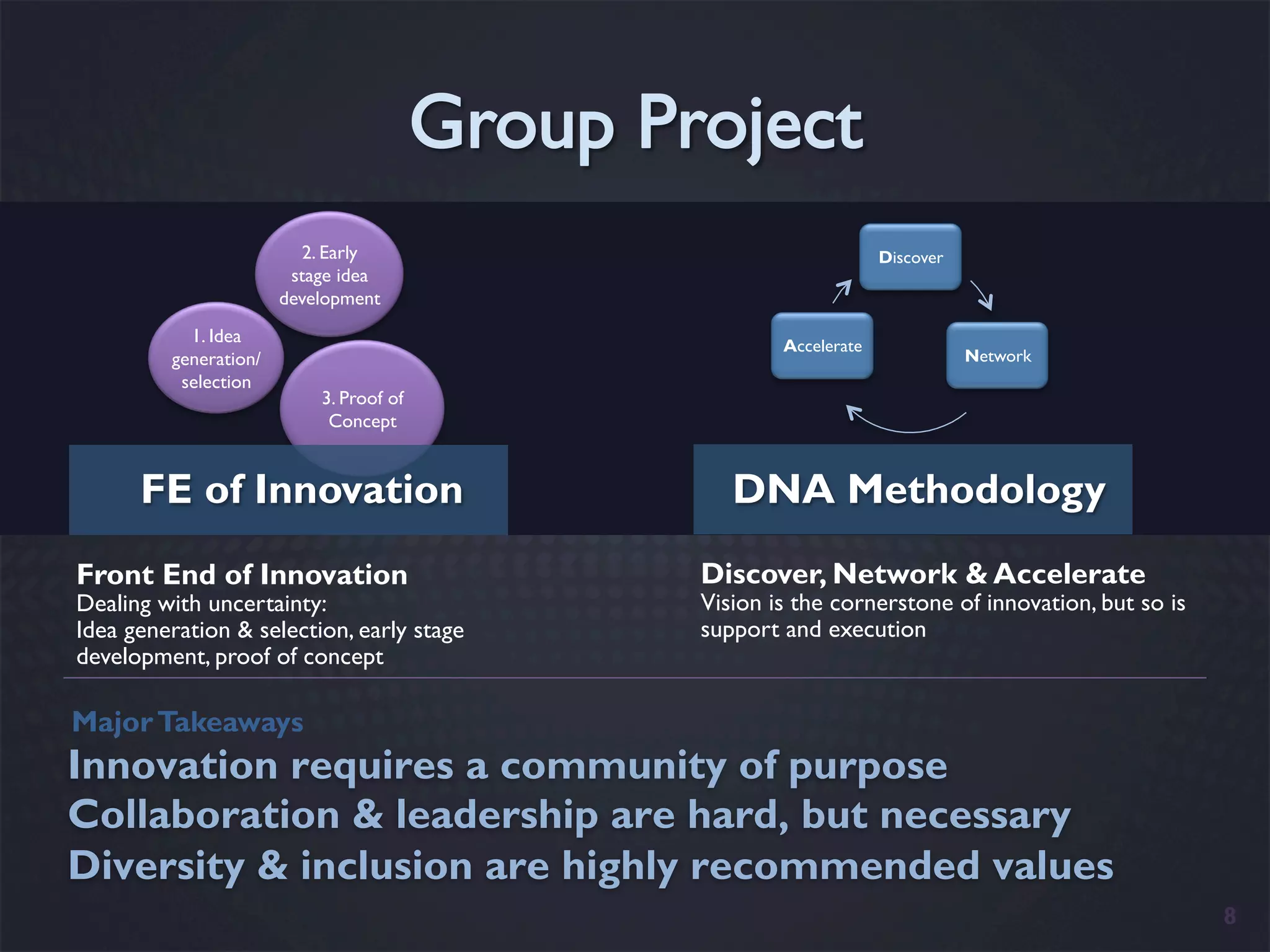 Group Project

2. Early stage idea development

1. Idea generation/ selection

3. Proof of Concept

FE of Innovation

Discover

Accelerate

Network

DNA Methodology

Front End of Innovation
Dealing with uncertainty:
Idea generation & selection, early stage development, proof of concept

Discover, Network & Accelerate
Vision is the cornerstone of innovation, but so is support and execution

Major Takeaways
Innovation requires a community of purpose
Collaboration & leadership are hard, but necessary
Diversity & inclusion are highly recommended values

8